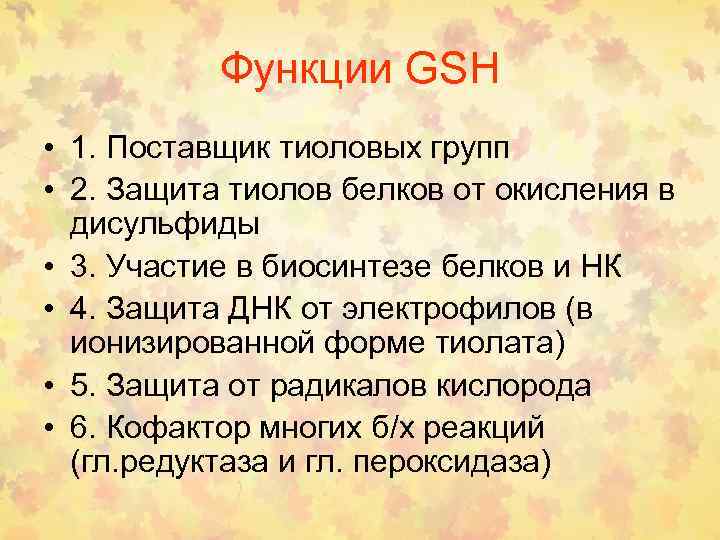 Функции GSH

• 1. Поставщик тиоловых групп
• 2. Защита тиолов белков от окисления в дисульфиды
• 3. Участие в биосинтезе белков и НК
• 4. Защита ДНК от электрофилов (в ионизированной форме тиолата)
• 5. Защита от радикалов кислорода
• 6. Кофактор многих б/х реакций (гл.редуктаза и гл. пероксидаза)